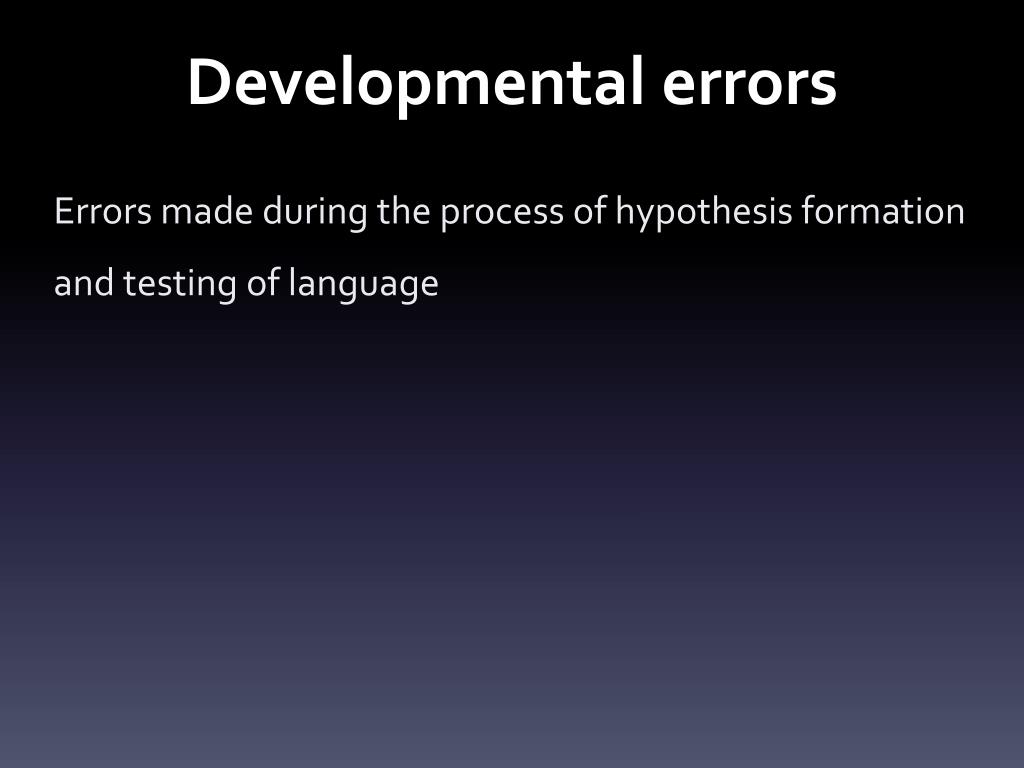 Developmental errors

Errors made during the process of hypothesis formation and testing of language